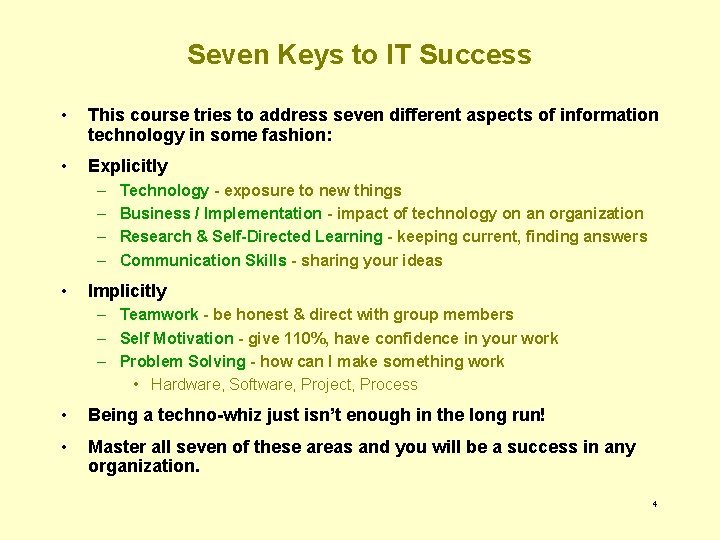 Seven Keys to IT Success

• This course tries to address seven different aspects of information technology in some fashion:

• Explicitly
– Technology - exposure to new things
– Business / Implementation - impact of technology on an organization
– Research & Self-Directed Learning - keeping current, finding answers
– Communication Skills - sharing your ideas

• Implicitly
– Teamwork - be honest & direct with group members
– Self Motivation - give 110%, have confidence in your work
– Problem Solving - how can I make something work
• Hardware, Software, Project, Process

• Being a techno-whiz just isn't enough in the long run!

• Master all seven of these areas and you will be a success in any organization.

4